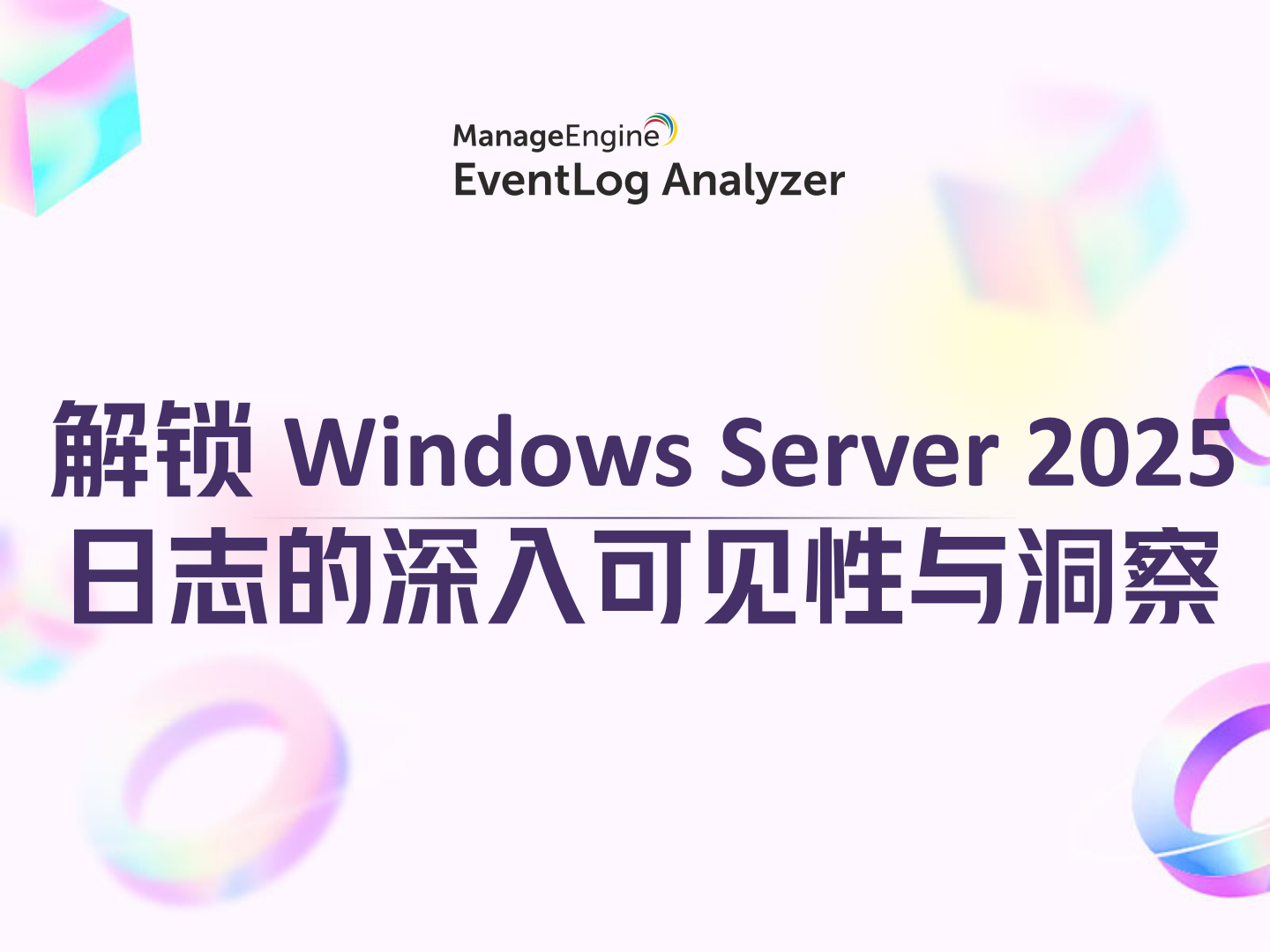 ManageEngine
EventLog Analyzer

解锁 Windows Server 2025
日志的深入可见性与洞察